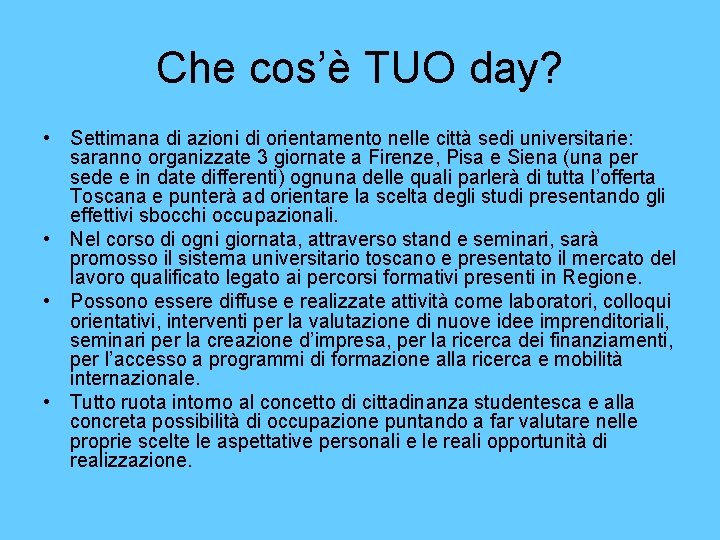 Che cos'è TUO day?

• Settimana di azioni di orientamento nelle città sedi universitarie: saranno organizzate 3 giornate a Firenze, Pisa e Siena (una per sede e in date differenti) ognuna delle quali parlerà di tutta l'offerta Toscana e punterà ad orientare la scelta degli studi presentando gli effettivi sbocchi occupazionali.

• Nel corso di ogni giornata, attraverso stand e seminari, sarà promosso il sistema universitario toscano e presentato il mercato del lavoro qualificato legato ai percorsi formativi presenti in Regione.

• Possono essere diffuse e realizzate attività come laboratori, colloqui orientativi, interventi per la valutazione di nuove idee imprenditoriali, seminari per la creazione d'impresa, per la ricerca dei finanziamenti, per l'accesso a programmi di formazione alla ricerca e mobilità internazionale.

• Tutto ruota intorno al concetto di cittadinanza studentesca e alla concreta possibilità di occupazione puntando a far valutare nelle proprie scelte le aspettative personali e le reali opportunità di realizzazione.